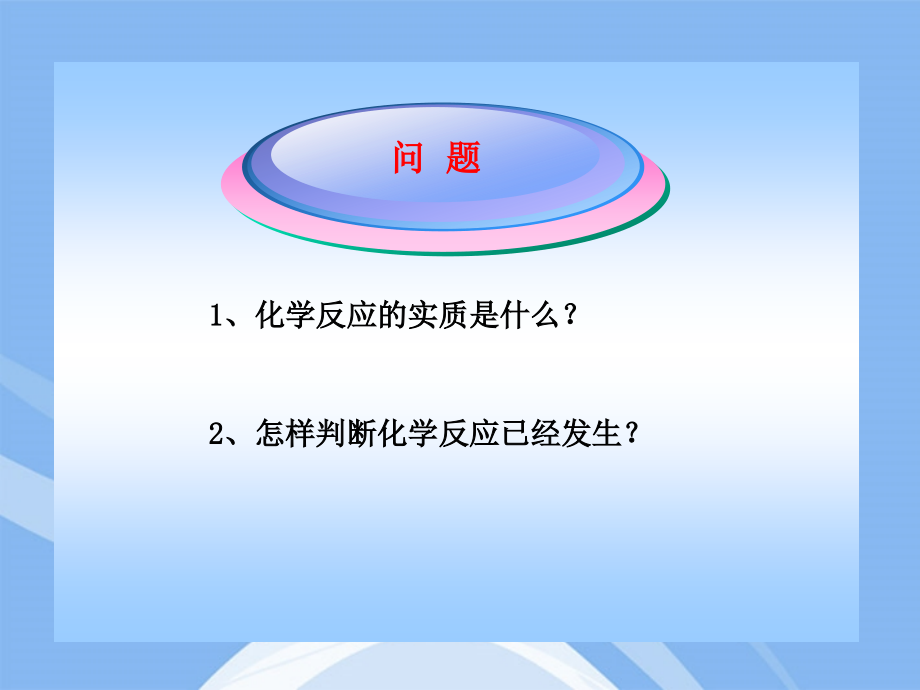 问 题

1、化学反应的实质是什么？

2、怎样判断化学反应已经发生？